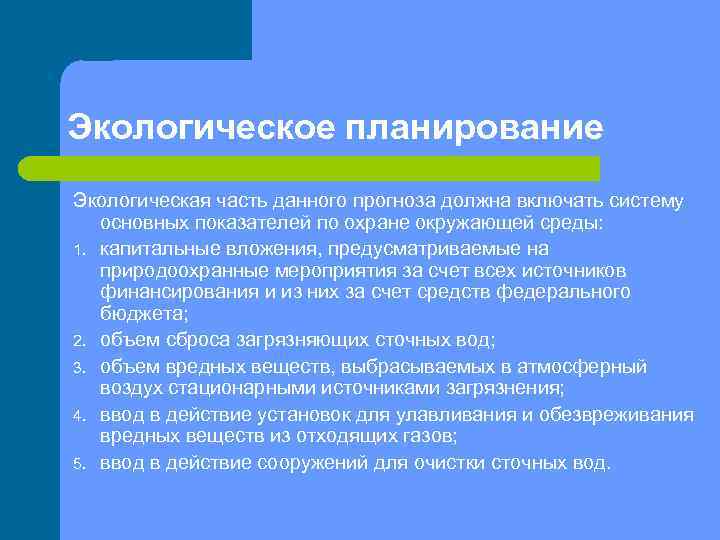 Экологическое планирование

Экологическая часть данного прогноза должна включать систему основных показателей по охране окружающей среды:

1. капитальные вложения, предусматриваемые на природоохранные мероприятия за счет всех источников финансирования и из них за счет средств федерального бюджета;
2. объем сброса загрязняющих сточных вод;
3. объем вредных веществ, выбрасываемых в атмосферный воздух стационарными источниками загрязнения;
4. ввод в действие установок для улавливания и обезвреживания вредных веществ из отходящих газов;
5. ввод в действие сооружений для очистки сточных вод.